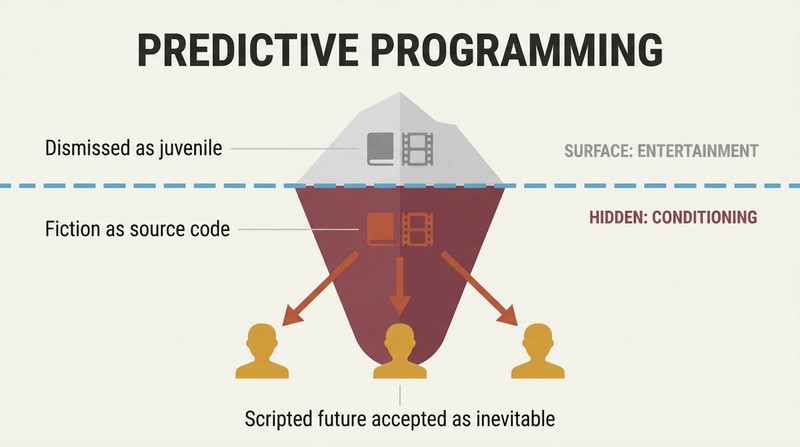 PREDICTIVE PROGRAMMING

Dismissed as juvenile

SURFACE: ENTERTAINMENT

Fiction as source code

HIDDEN: CONDITIONING

Scripted future accepted as inevitable